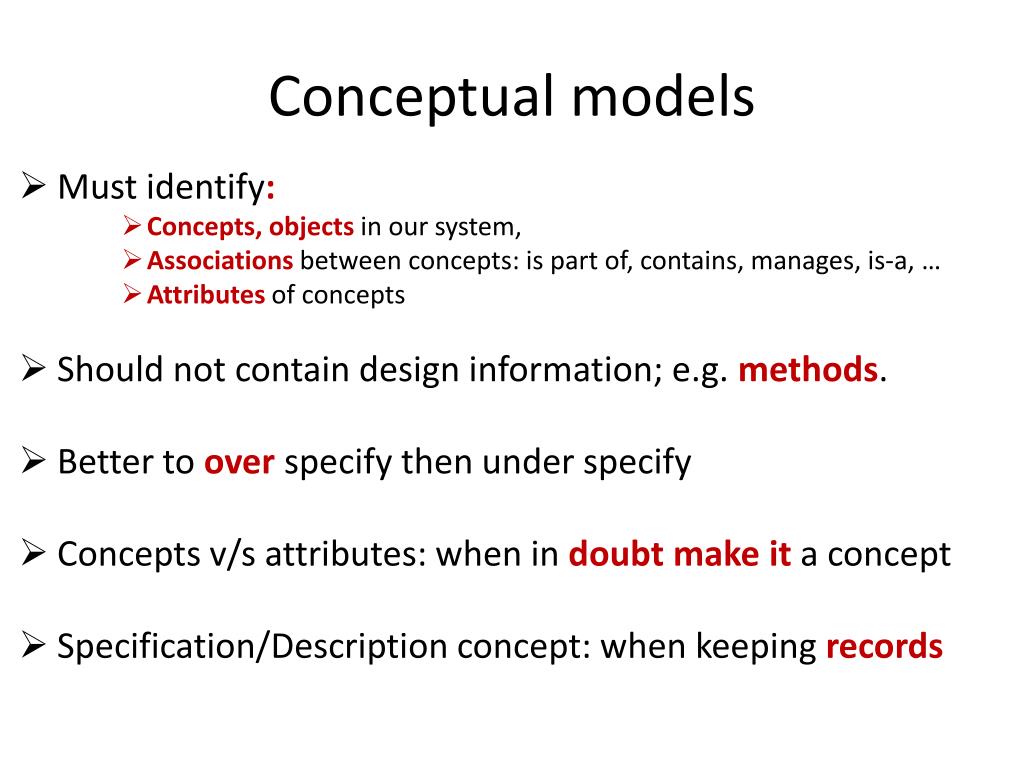 Conceptual models

➢ Must identify:
➢ Concepts, objects in our system,
➢ Associations between concepts: is part of, contains, manages, is-a, …
➢ Attributes of concepts

➢ Should not contain design information; e.g. methods.

➢ Better to over specify then under specify

➢ Concepts v/s attributes: when in doubt make it a concept

➢ Specification/Description concept: when keeping records